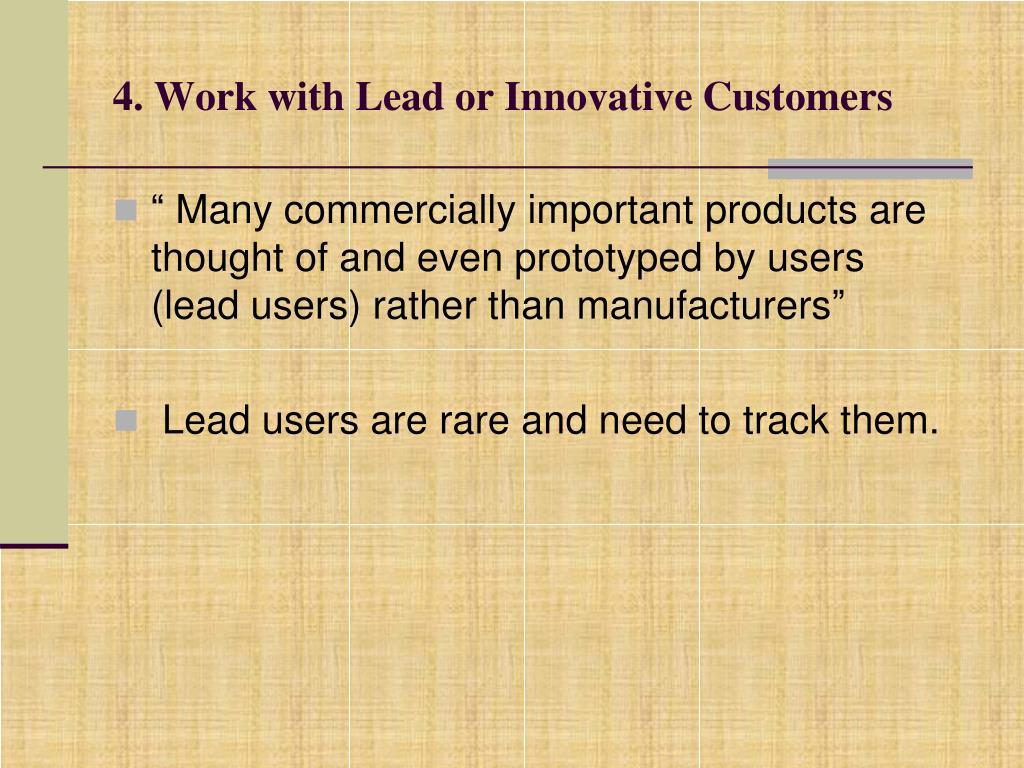 4. Work with Lead or Innovative Customers

“ Many commercially important products are thought of and even prototyped by users (lead users) rather than manufacturers”

Lead users are rare and need to track them.